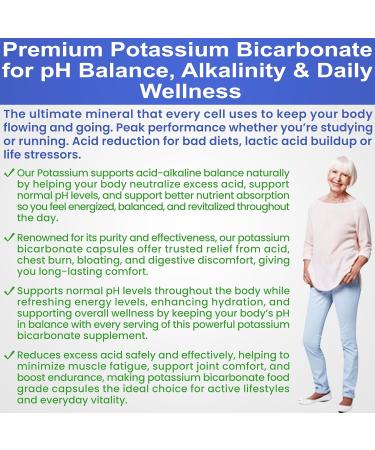 Premium Potassium Bicarbonate for pH Balance, Alkalinity & Daily Wellness

The ultimate mineral that every cell uses to keep your body flowing and going. Peak performance whether you're studying or running. Acid reduction for bad diets, lactic acid buildup or life stressors.

✓ Our Potassium supports acid-alkaline balance naturally by helping your body neutralize excess acid, support normal pH levels, and support better nutrient absorption so you feel energized, balanced, and revitalized throughout the day.

✓ Renowned for its purity and effectiveness, our potassium bicarbonate capsules offer trusted relief from acid, chest burn, bloating, and digestive discomfort, giving you long-lasting comfort.

✓ Supports normal pH levels throughout the body while refreshing energy levels, enhancing hydration, and supporting overall wellness by keeping your body's pH in balance with every serving of this powerful potassium bicarbonate supplement.

✓ Reduces excess acid safely and effectively, helping to minimize muscle fatigue, support joint comfort, and boost endurance, making potassium bicarbonate food grade capsules the ideal choice for active lifestyles and everyday vitality.